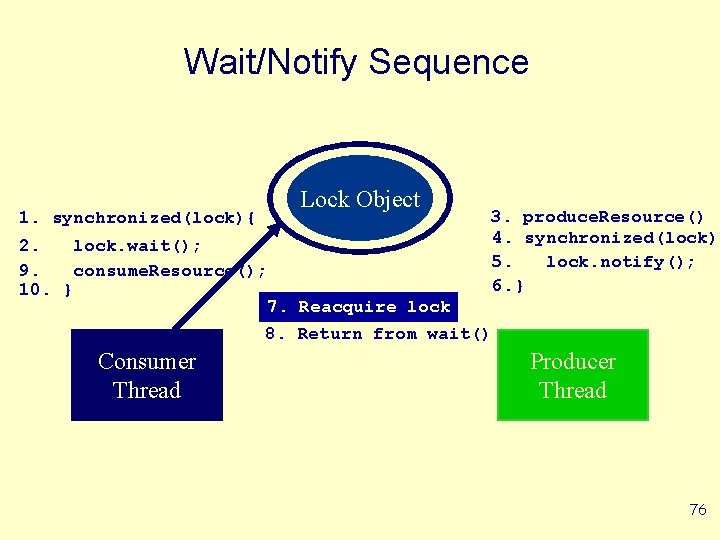 Wait/Notify Sequence

Lock Object

1. synchronized(lock){
2. lock.wait();
9. consumeResource();
10. }

3. produceResource()
4. synchronized(lock)
5. lock.notify();
6.}

7. Reacquire lock
8. Return from wait()

Consumer Thread

Producer Thread

76